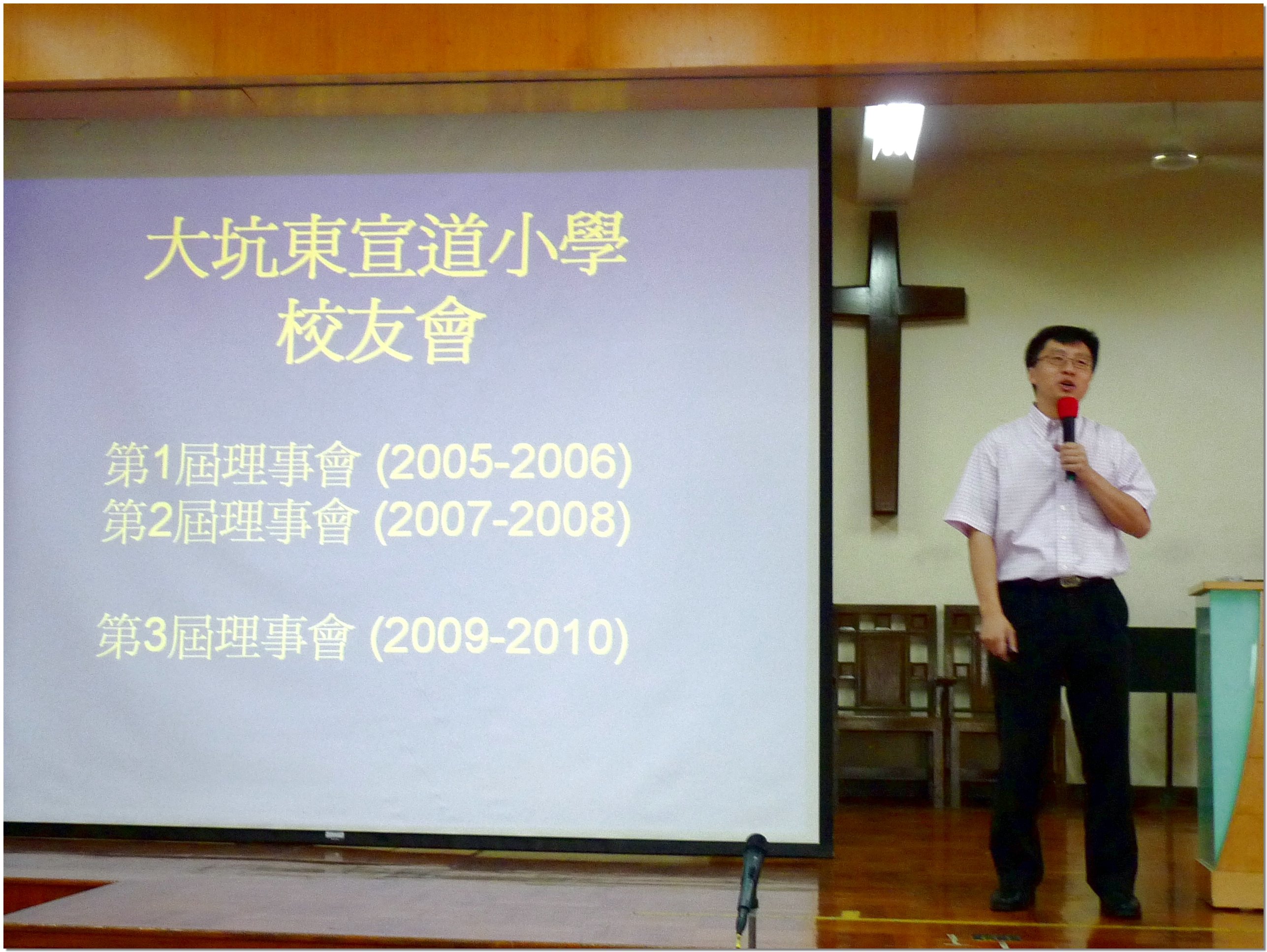 大坑東宣道小學
校友會

第1屆理事會 (2005-2006)
第2屆理事會 (2007-2008)

第3屆理事會 (2009-2010)